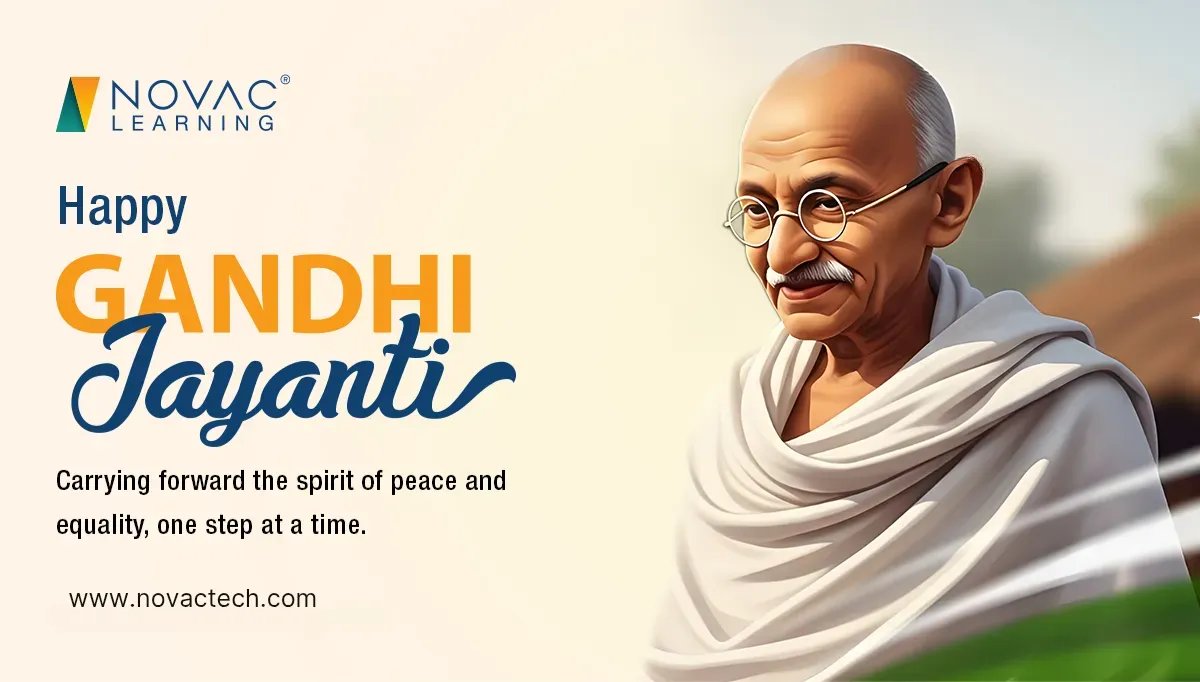 NOVAC®
LEARNING

Happy
GANDHI
Jayanti

Carrying forward the spirit of peace and equality, one step at a time.

www.novactech.com